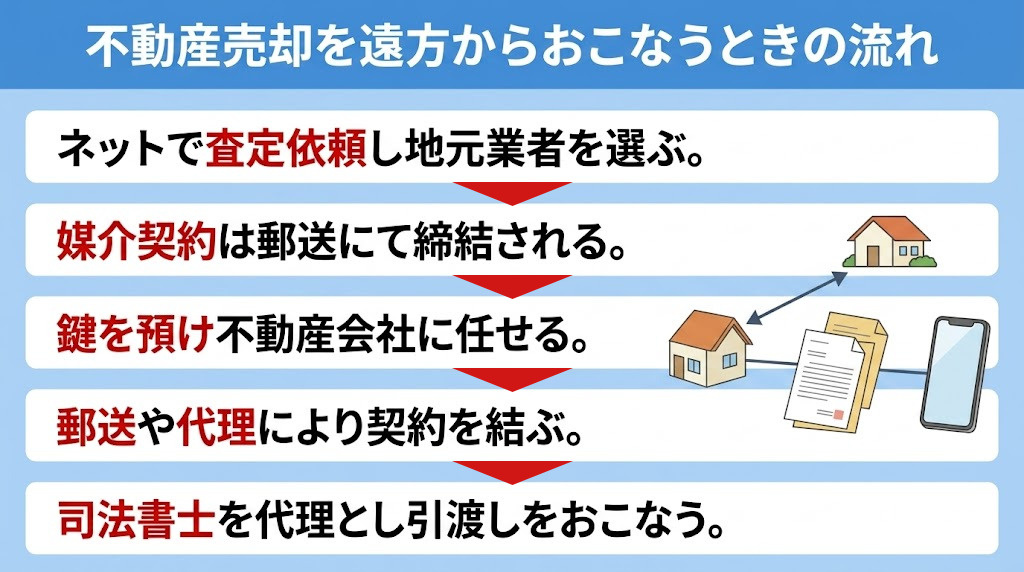 不動産売却を遠方からおこなうときの流れ

ネットで査定依頼し地元業者を選ぶ。

媒介契約は郵送にて締結される。

鍵を預け不動産会社に任せる。

郵送や代理により契約を結ぶ。

司法書士を代理とし引渡しをおこなう。